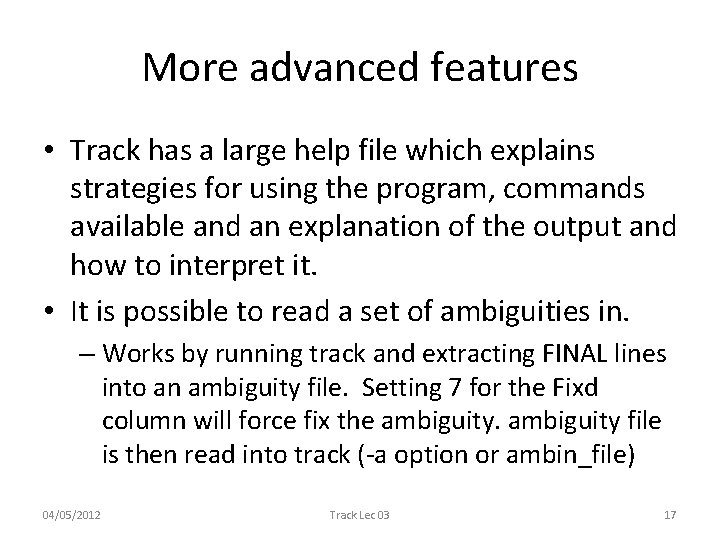 More advanced features

• Track has a large help file which explains strategies for using the program, commands available and an explanation of the output and how to interpret it.

• It is possible to read a set of ambiguities in.

– Works by running track and extracting FINAL lines into an ambiguity file. Setting 7 for the Fixd column will force fix the ambiguity. ambiguity file is then read into track (-a option or ambin_file)

04/05/2012 Track Lec 03 17